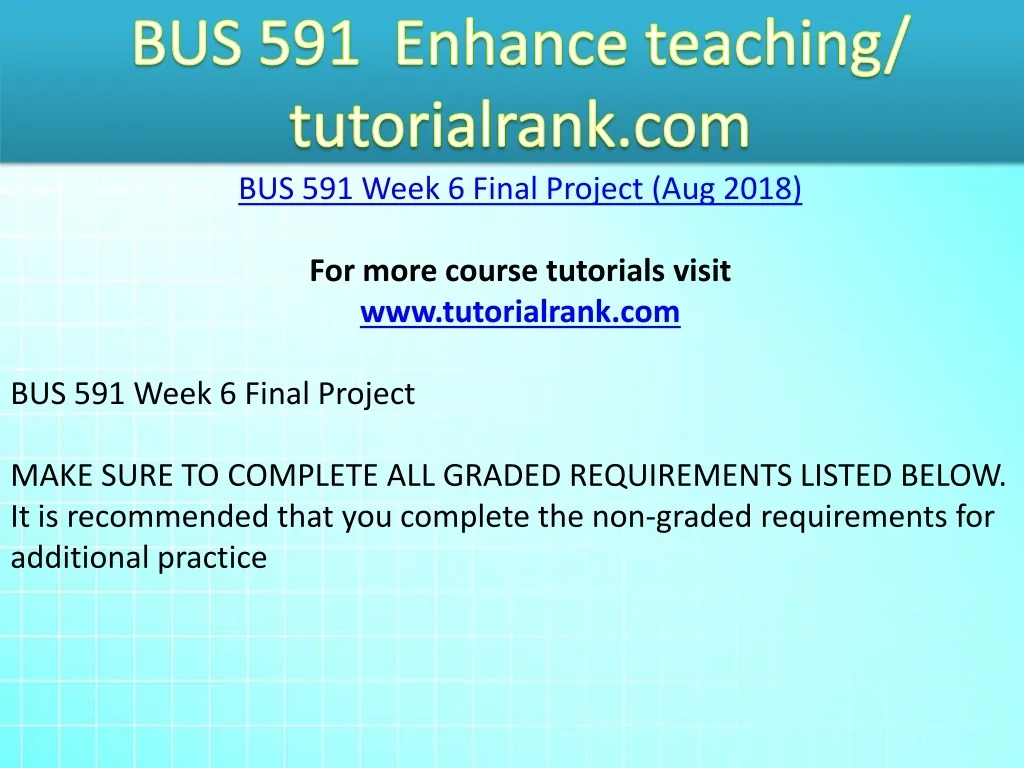 BUS 591 Enhance teaching/ tutorialrank.com

BUS 591 Week 6 Final Project (Aug 2018)

For more course tutorials visit
www.tutorialrank.com

BUS 591 Week 6 Final Project

MAKE SURE TO COMPLETE ALL GRADED REQUIREMENTS LISTED BELOW. It is recommended that you complete the non-graded requirements for additional practice